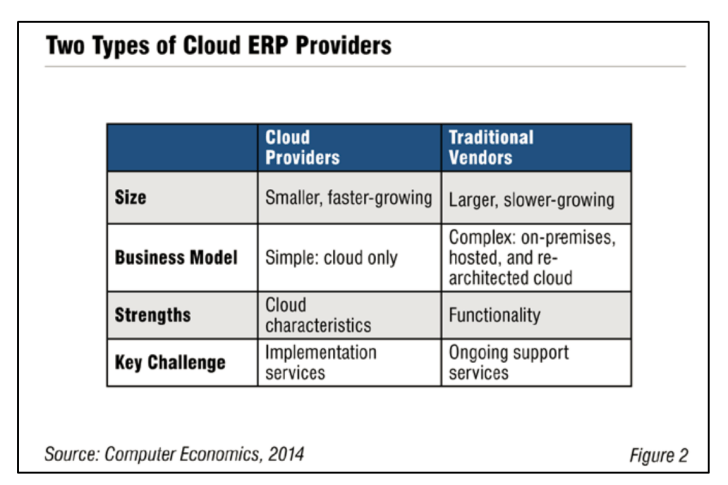 Two Types of Cloud ERP Providers

| | Cloud Providers | Traditional Vendors |
|---|---|---|
| Size | Smaller, faster-growing | Larger, slower-growing |
| Business Model | Simple: cloud only | Complex: on-premises, hosted, and re-architected cloud |
| Strengths | Cloud characteristics | Functionality |
| Key Challenge | Implementation services | Ongoing support services |

Source: Computer Economics, 2014

Figure 2